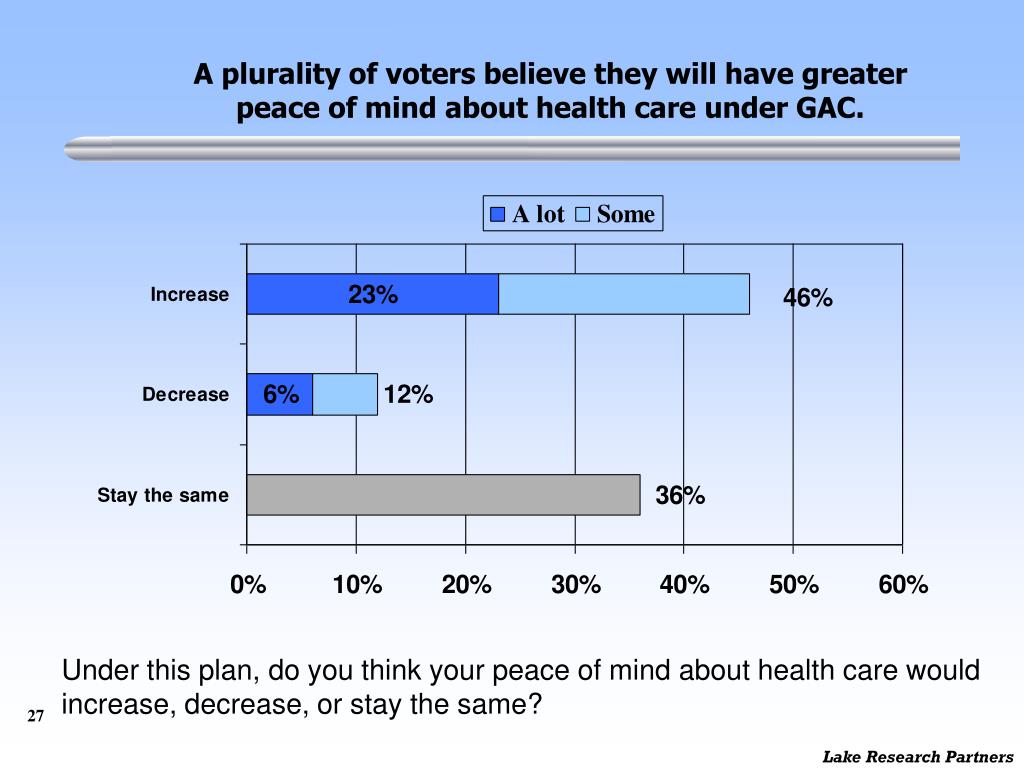 A plurality of voters believe they will have greater peace of mind about health care under GAC.

A lot Some

Increase 23% 46%

Decrease 6% 12%

Stay the same 36%

0% 10% 20% 30% 40% 50% 60%

Under this plan, do you think your peace of mind about health care would increase, decrease, or stay the same?

27

Lake Research Partners